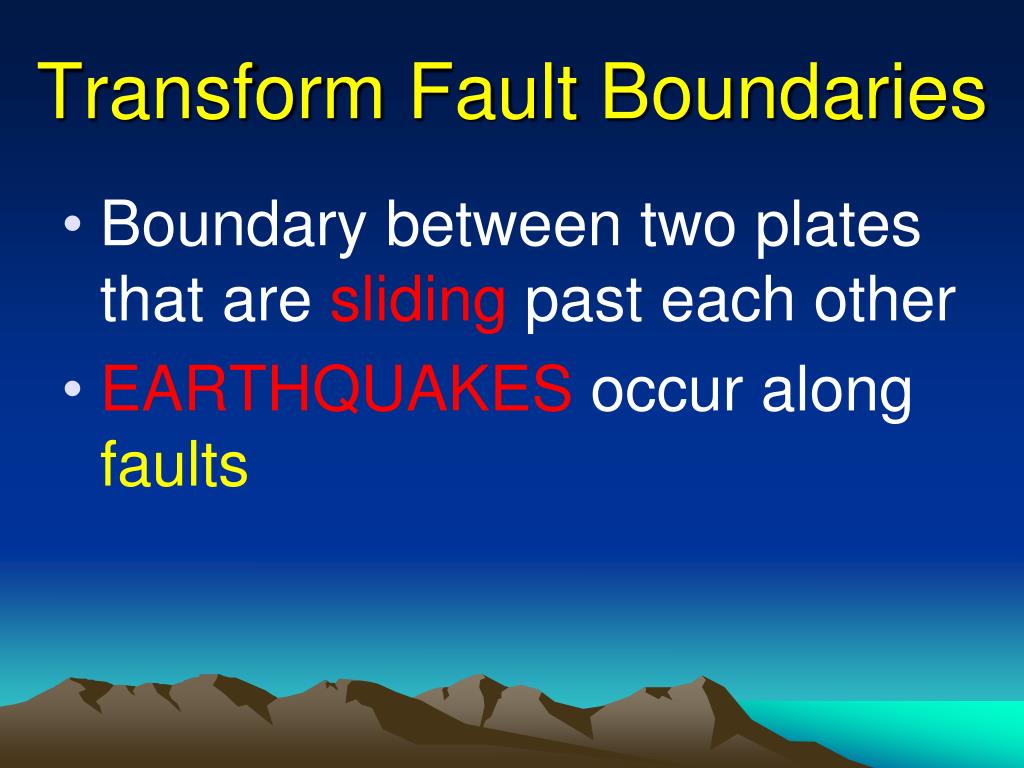 Transform Fault Boundaries

• Boundary between two plates that are sliding past each other
• EARTHQUAKES occur along faults